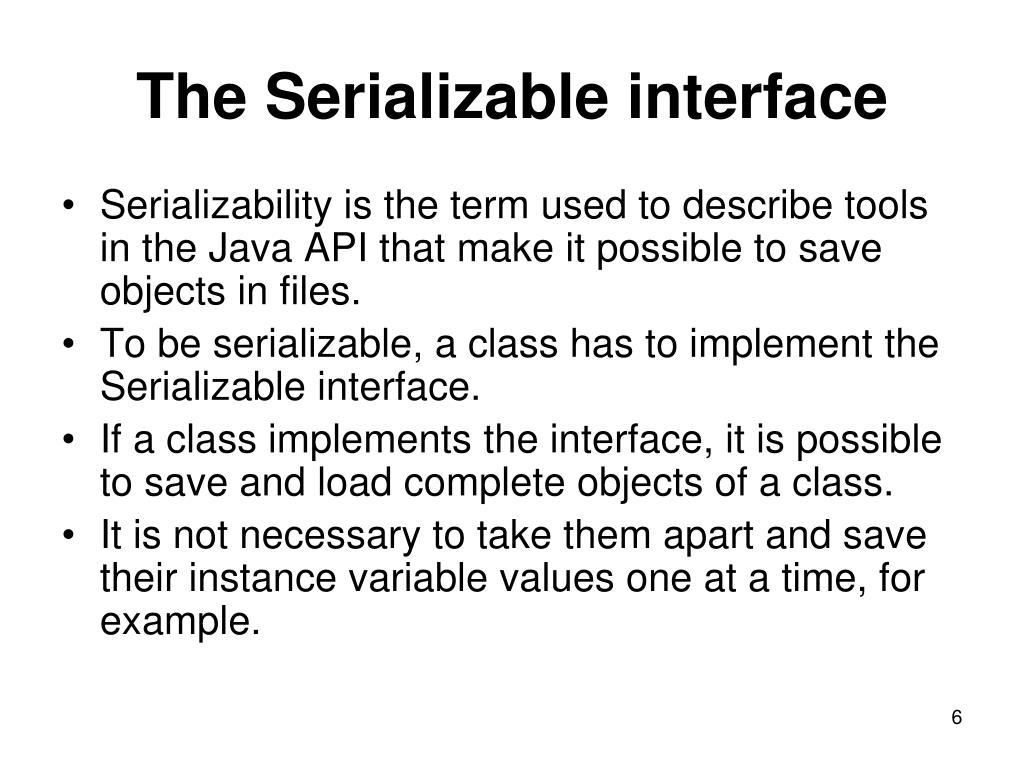 The Serializable interface

• Serializability is the term used to describe tools in the Java API that make it possible to save objects in files.
• To be serializable, a class has to implement the Serializable interface.
• If a class implements the interface, it is possible to save and load complete objects of a class.
• It is not necessary to take them apart and save their instance variable values one at a time, for example.

6